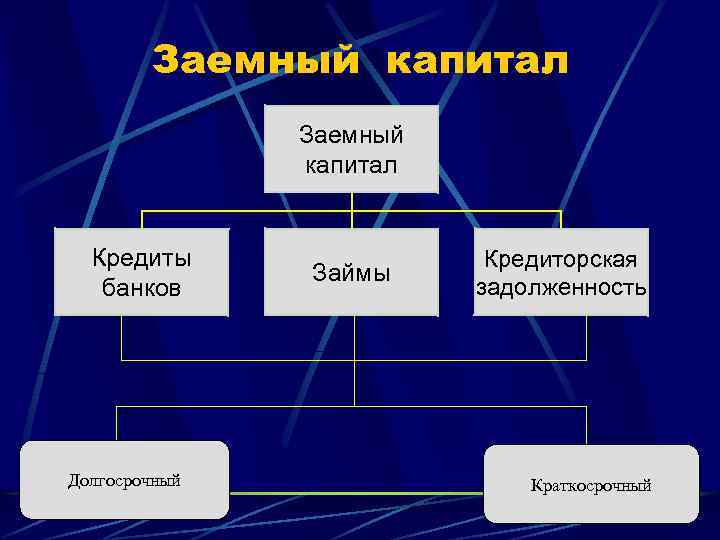 Заемный капитал

Заемный капитал

Кредиты банков

Займы

Кредиторская задолженность

Долгосрочный

Краткосрочный